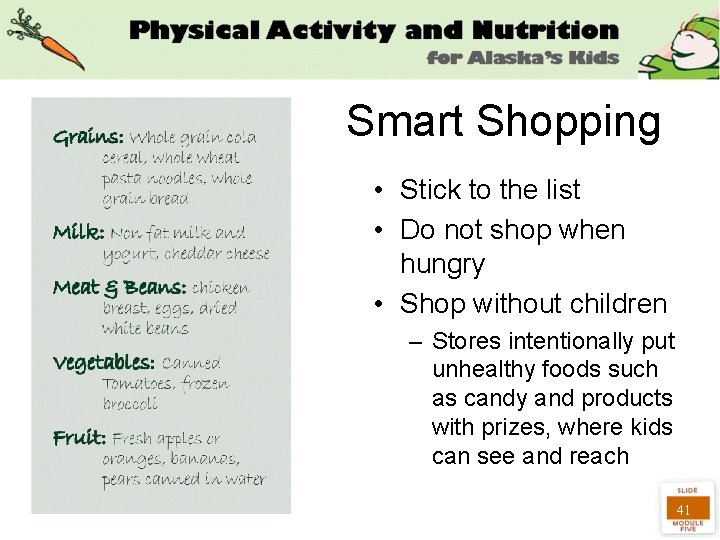 Physical Activity and Nutrition
for Alaska's Kids

Grains: Whole grain cola cereal, whole wheat pasta noodles, whole grain bread

Milk: Non fat milk and yogurt, cheddar cheese

Meat & Beans: chicken breast, eggs, dried white beans

Vegetables: Canned Tomatoes, frozen broccoli

Fruit: Fresh apples or oranges, bananas, pears canned in water

Smart Shopping

• Stick to the list
• Do not shop when hungry
• Shop without children
– Stores intentionally put unhealthy foods such as candy and products with prizes, where kids can see and reach

SLIDE
41
MODULE FIVE